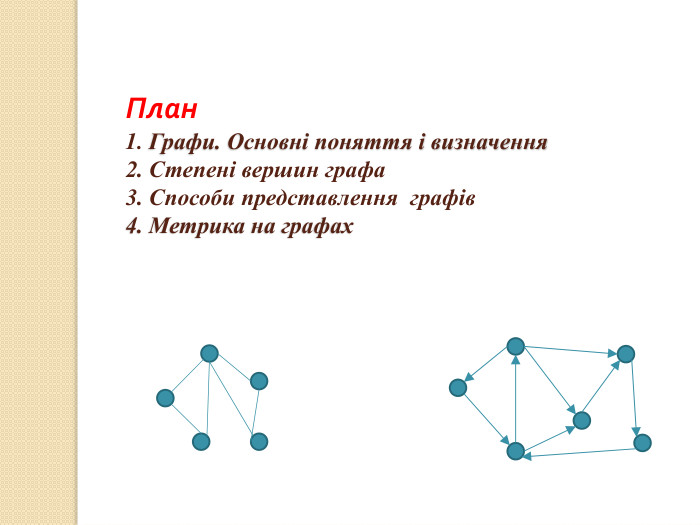 План

1. Графи. Основні поняття і визначення
2. Степені вершин графа
3. Способи представлення графів
4. Метрика на графах